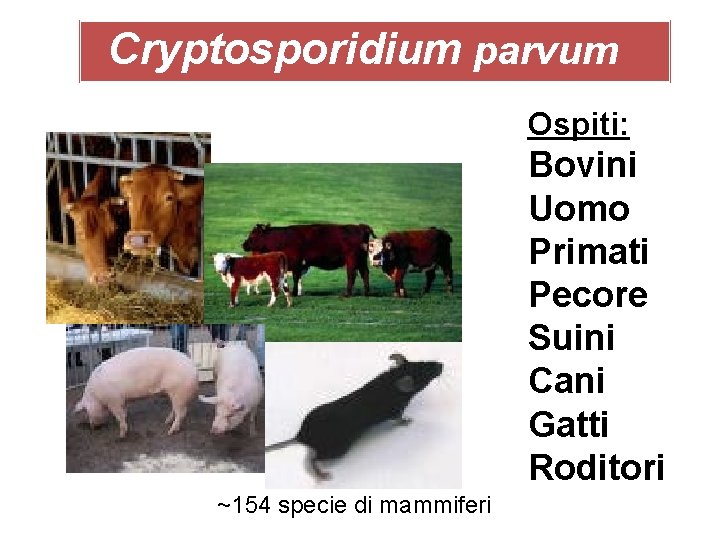 Cryptosporidium parvum

Ospiti:
Bovini
Uomo
Primati
Pecore
Suini
Cani
Gatti
Roditori

~154 specie di mammiferi